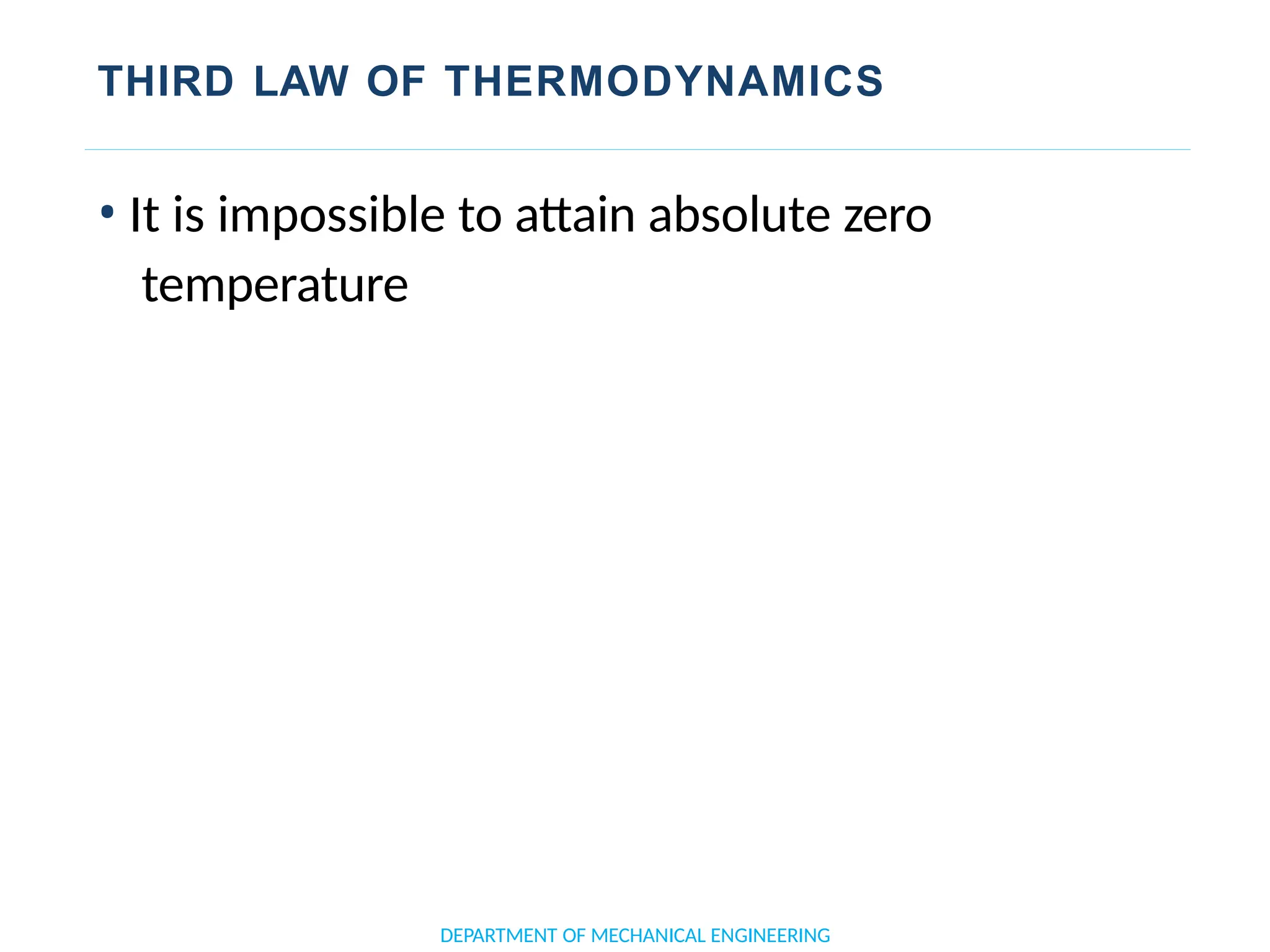 THIRD LAW OF THERMODYNAMICS

• It is impossible to attain absolute zero temperature

DEPARTMENT OF MECHANICAL ENGINEERING